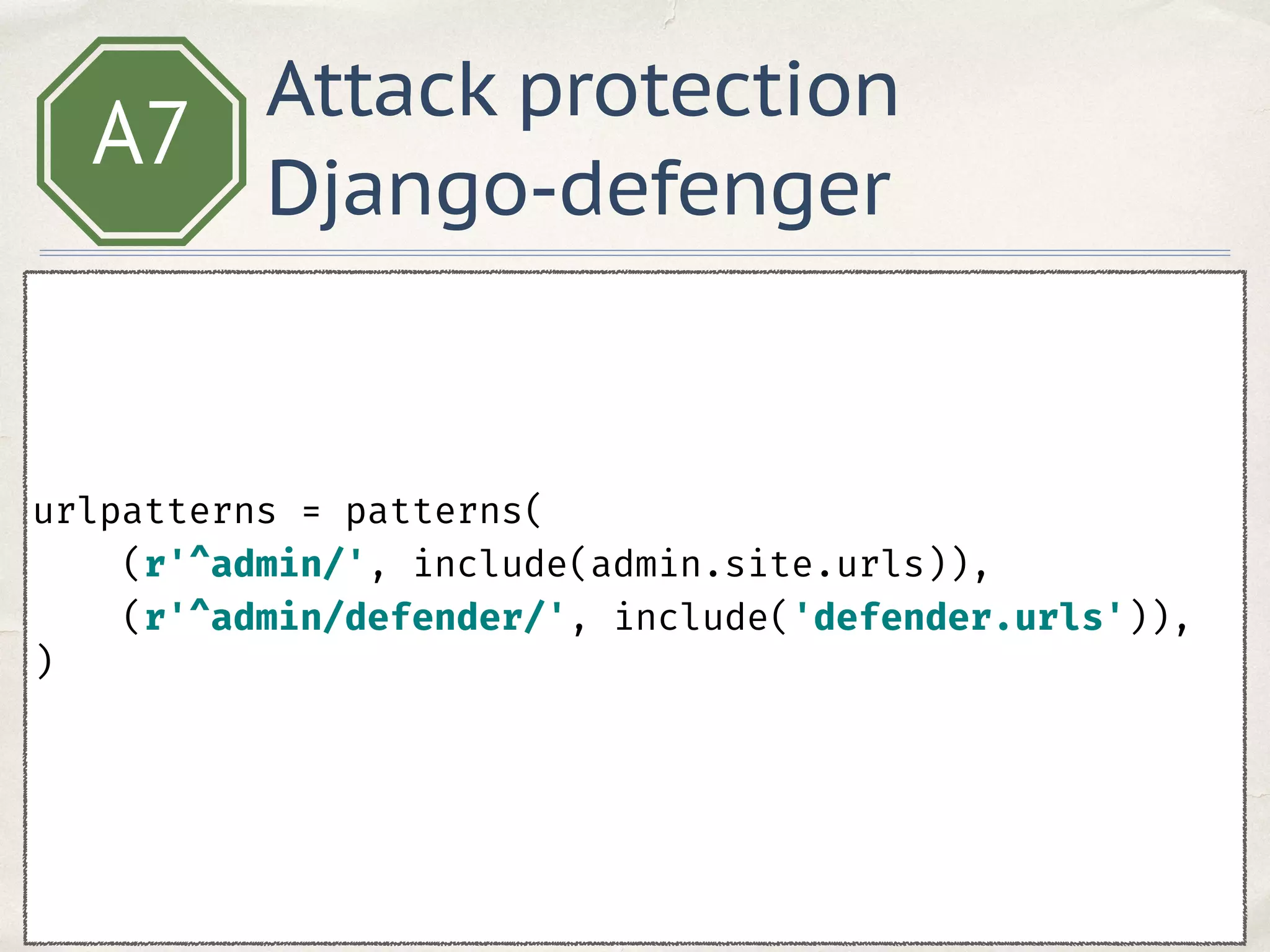 A7

Attack protection Django-defenger

urlpatterns = patterns(
    (r'^admin/', include(admin.site.urls)),
    (r'^admin/defender/', include('defender.urls')),
)